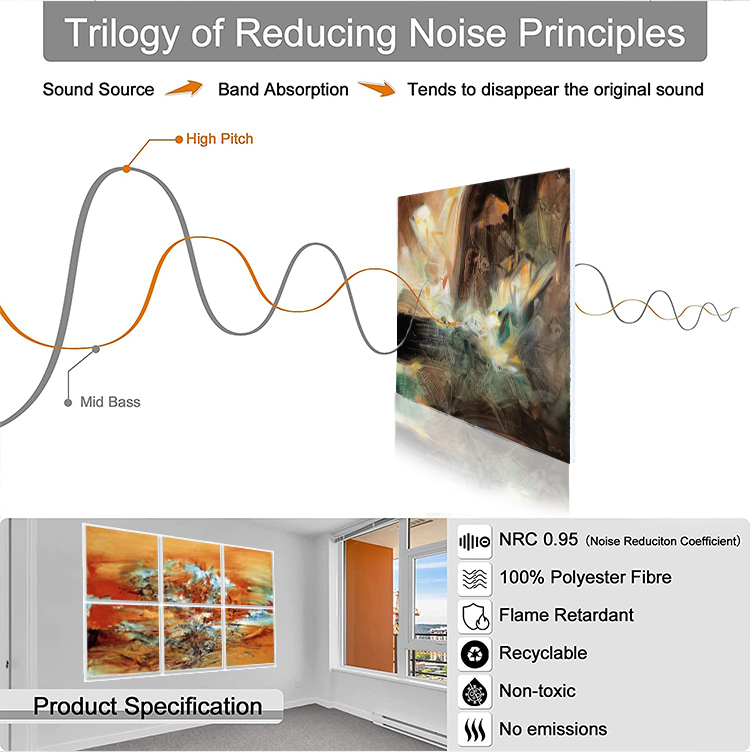 Trilogy of Reducing Noise Principles

Sound Source Band Absorption Tends to disappear the original sound

High Pitch

Mid Bass

Product Specification

NRC 0.95 (Noise Reduciton Coefficient)

100% Polyester Fibre

Flame Retardant

Recyclable

Non-toxic

No emissions